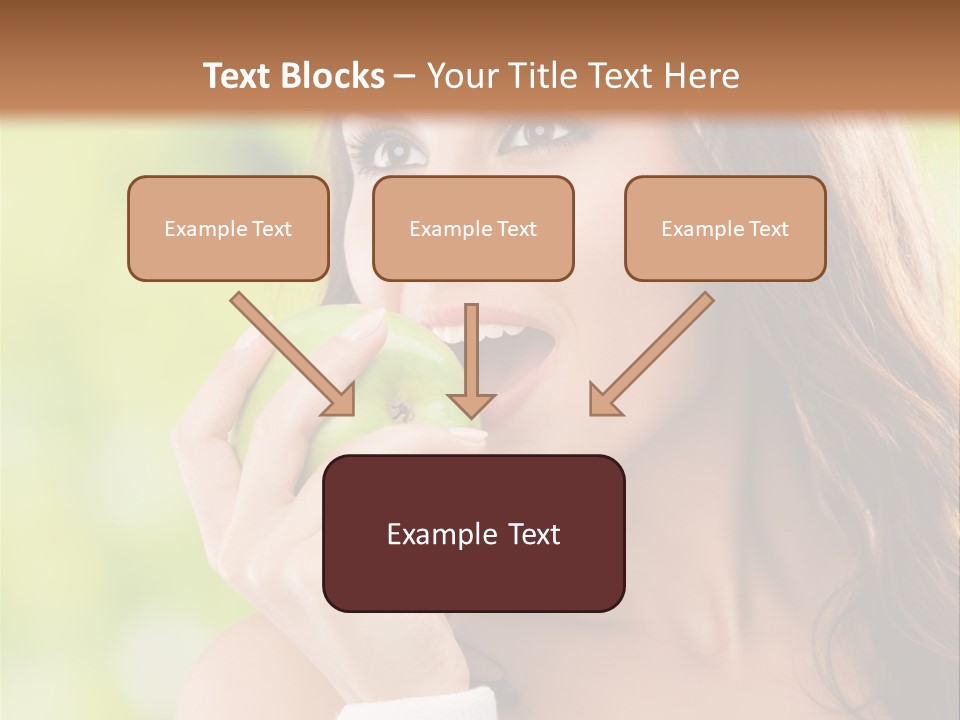 Text Blocks – Your Title Text Here

Example Text

Example Text

Example Text

Example Text